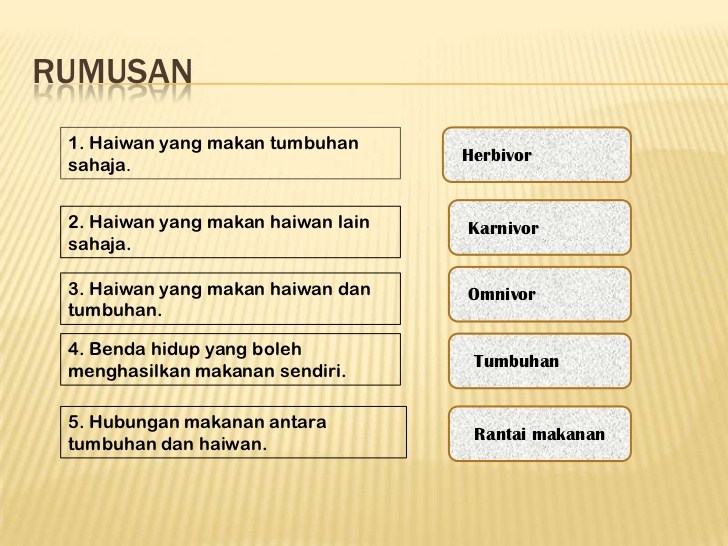 RUMUSAN

1. Haiwan yang makan tumbuhan sahaja.

Herbivor

2. Haiwan yang makan haiwan lain sahaja.

Karnivor

3. Haiwan yang makan haiwan dan tumbuhan.

Omnivor

4. Benda hidup yang boleh menghasilkan makanan sendiri.

Tumbuhan

5. Hubungan makanan antara tumbuhan dan haiwan.

Rantai makanan